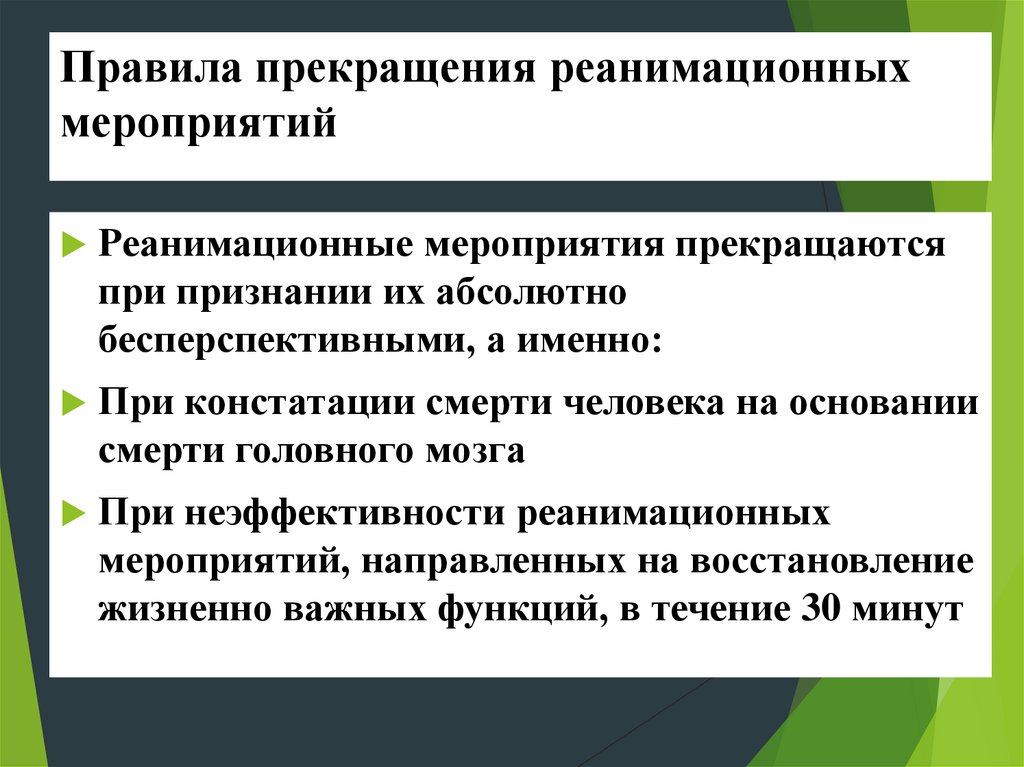 Правила прекращения реанимационных мероприятий

Реанимационные мероприятия прекращаются при признании их абсолютно бесперспективными, а именно:

При констатации смерти человека на основании смерти головного мозга

При неэффективности реанимационных мероприятий, направленных на восстановление жизненно важных функций, в течение 30 минут